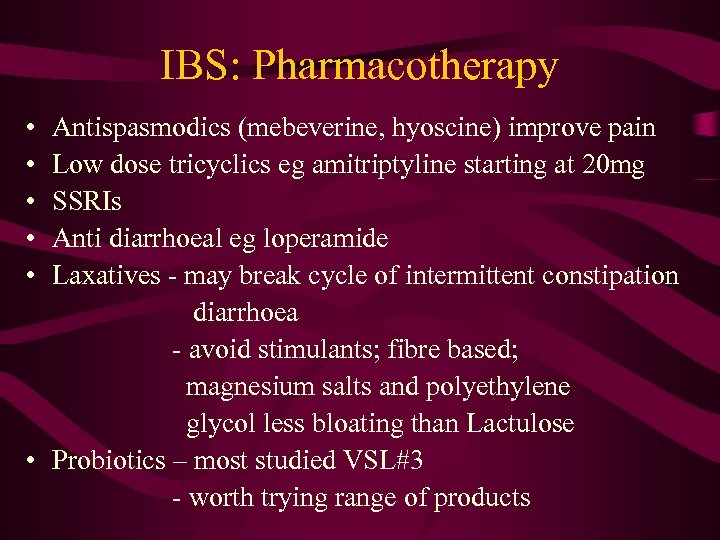 IBS: Pharmacotherapy

• Antispasmodics (mebeverine, hyoscine) improve pain
• Low dose tricyclics eg amitriptyline starting at 20mg
• SSRIs
• Anti diarrhoeal eg loperamide
• Laxatives - may break cycle of intermittent constipation diarrhoea
- avoid stimulants; fibre based; magnesium salts and polyethylene glycol less bloating than Lactulose
• Probiotics – most studied VSL#3
- worth trying range of products